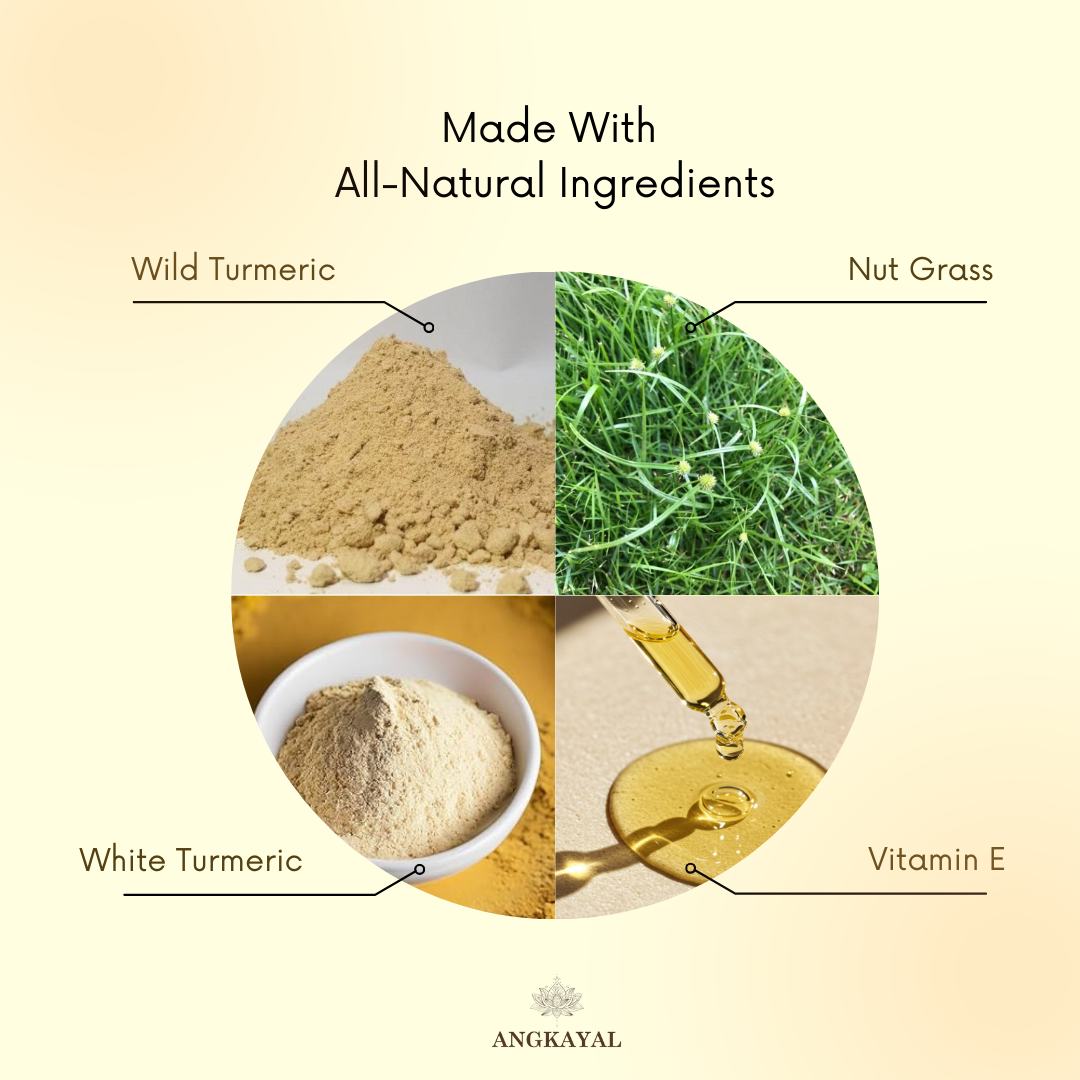 Made With
All-Natural Ingredients

Wild Turmeric

Nut Grass

White Turmeric

Vitamin E

ANGKAYAL